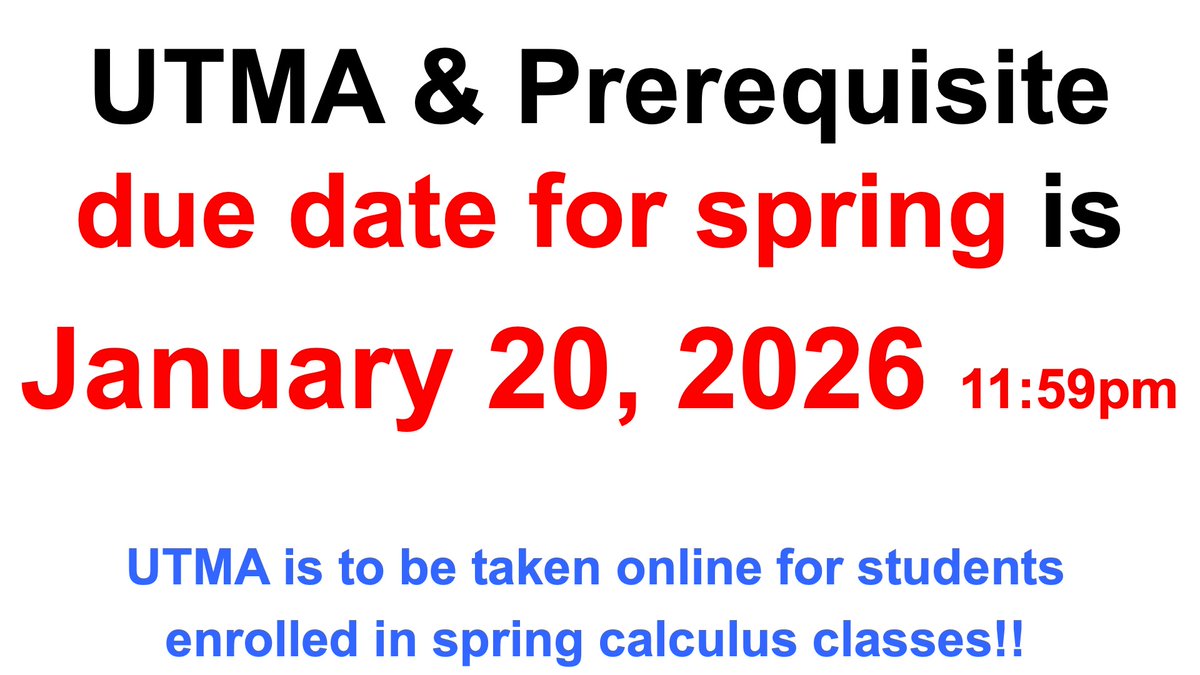 UTMA & Prerequisite due date for spring is

January 20, 2026 11:59pm

UTMA is to be taken online for students enrolled in spring calculus classes!!